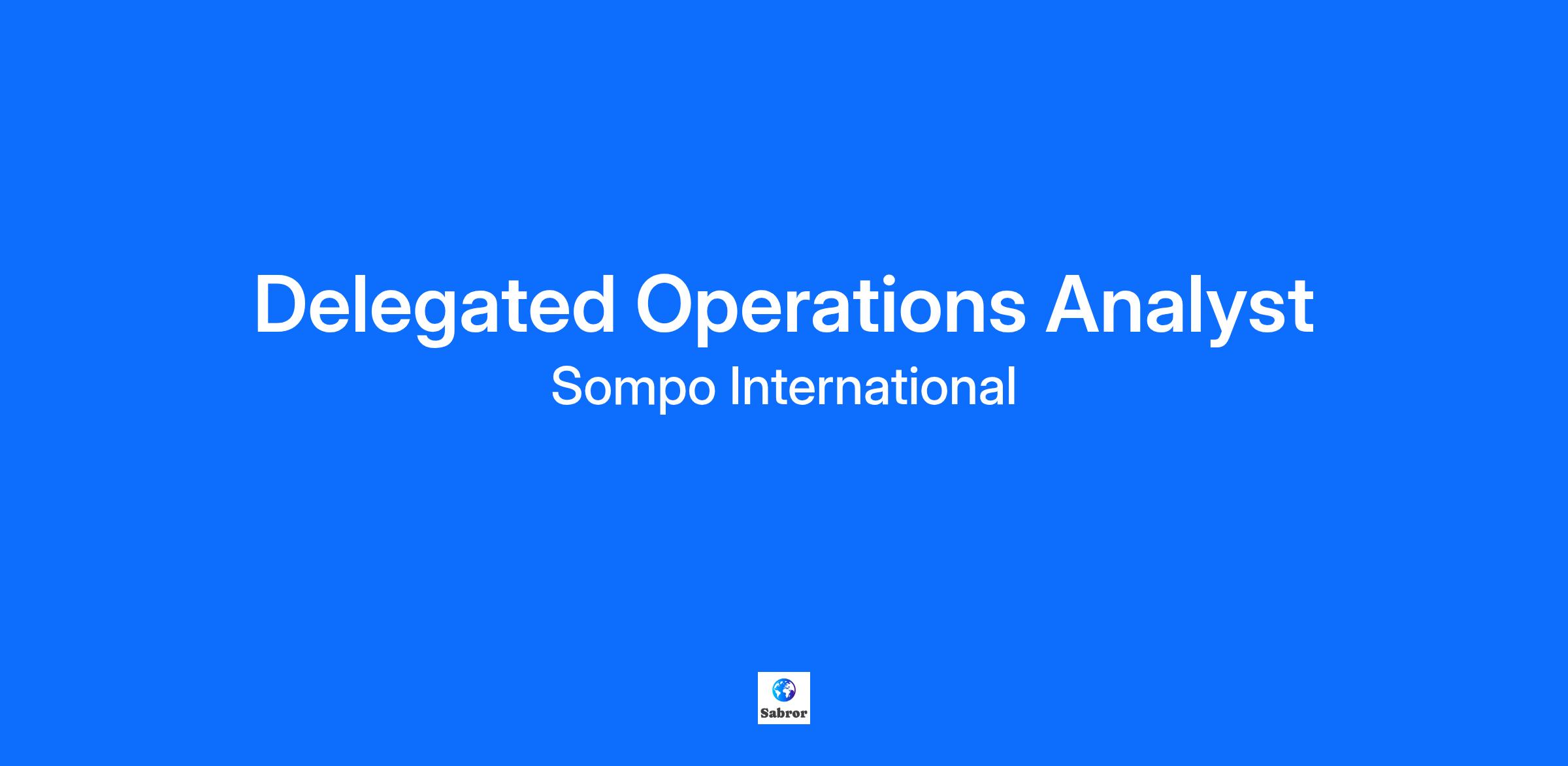 Delegated Operations Analyst

Sompo International

Sabror